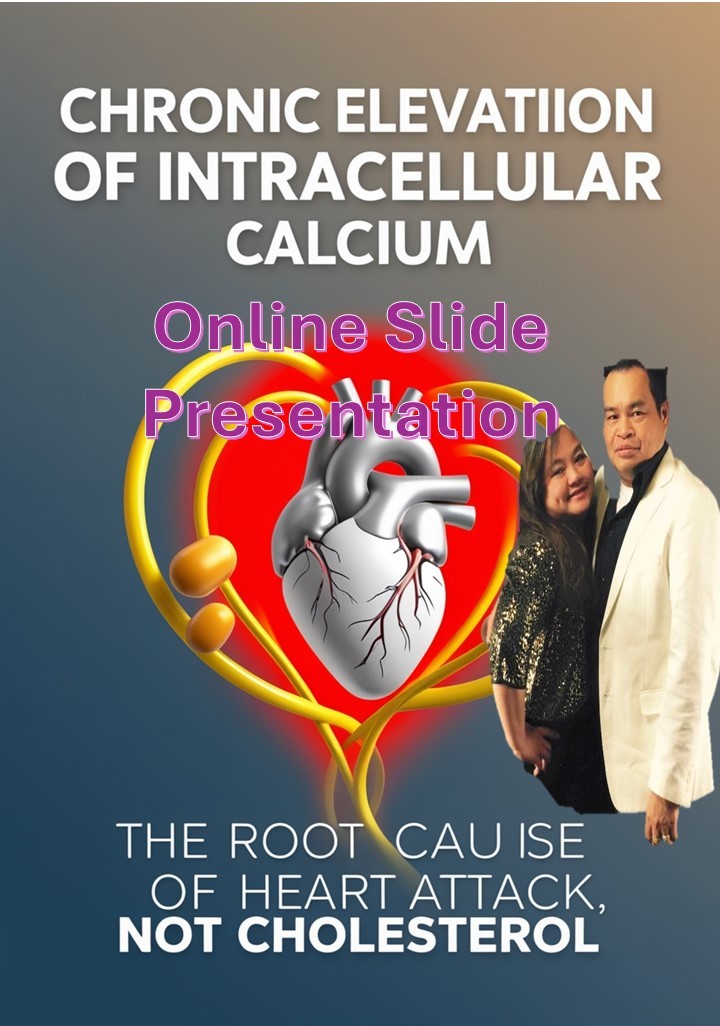 CHRONIC ELEVATIION OF INTRACELLULAR CALCIUM

Online Slide Presentation

THE ROOT CAU ISE OF HEART ATTACK, NOT CHOLESTEROL